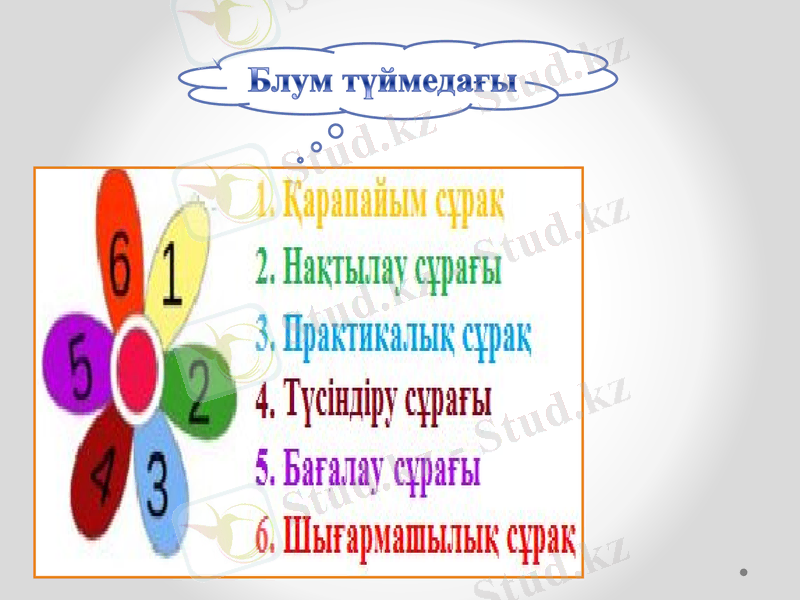 Блум түймедағы

6
1
5
2
4
3

1. Қарапайым сұрақ
2. Нақтылау сұрағы
3. Практикалық сұрақ
4. Түсіндіру сұрағы
5. Бағалау сұрағы
6. Шығармашылық сұрақ

Stud.kz